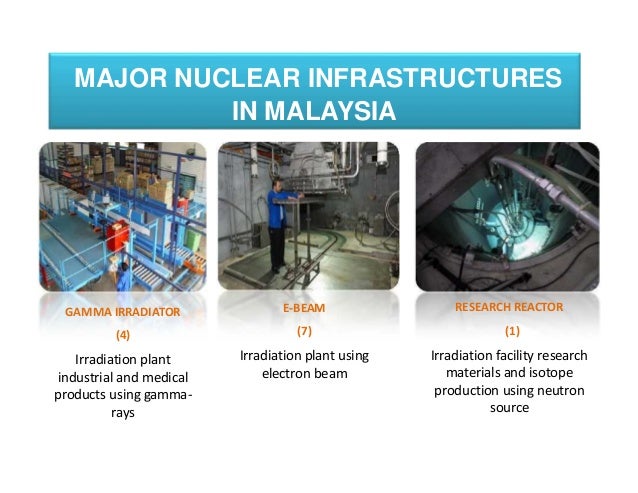 MAJOR NUCLEAR INFRASTRUCTURES IN MALAYSIA

GAMMA IRRADIATOR

(4)

Irradiation plant industrial and medical products using gamma-rays

E-BEAM

(7)

Irradiation plant using electron beam

RESEARCH REACTOR

(1)

Irradiation facility research materials and isotope production using neutron source